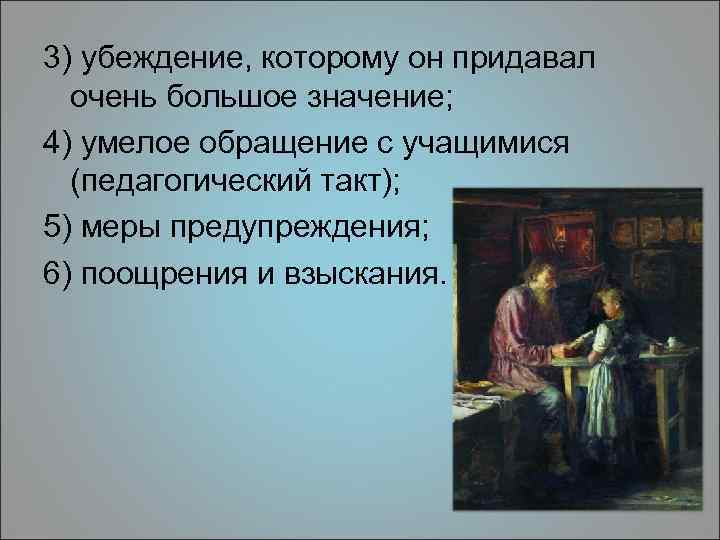 3) убеждение, которому он придавал очень большое значение;

4) умелое обращение с учащимися (педагогический такт);

5) меры предупреждения;

6) поощрения и взыскания.